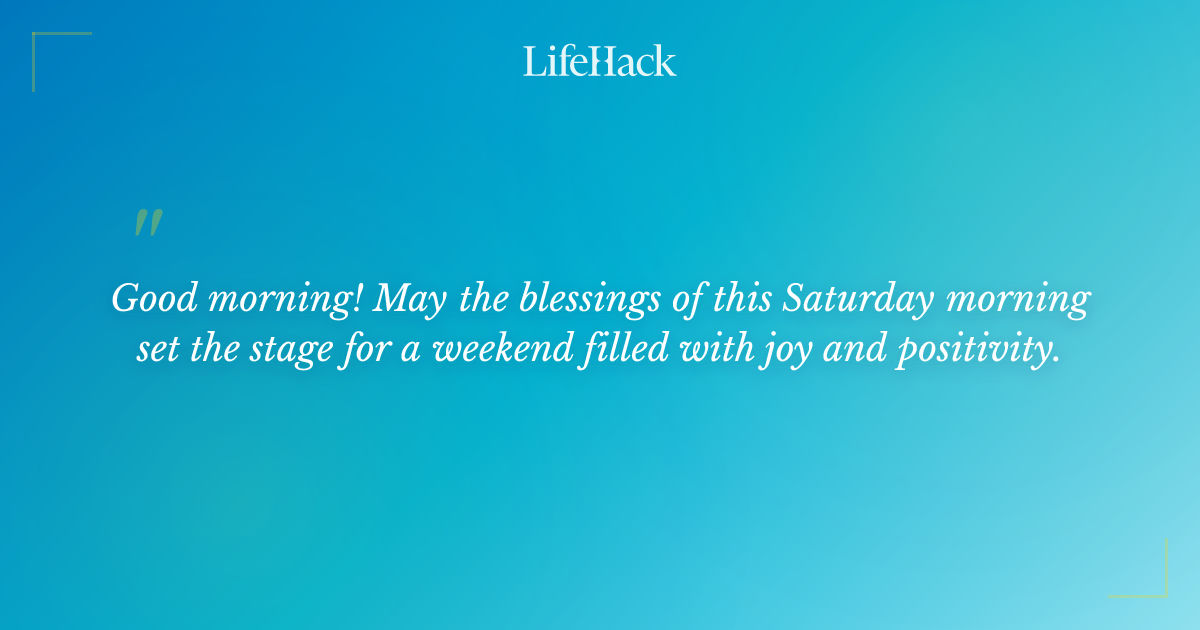 LifeHack

"

Good morning! May the blessings of this Saturday morning set the stage for a weekend filled with joy and positivity.